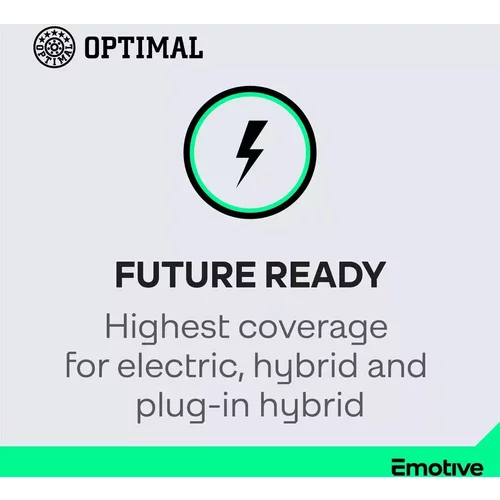 OPTIMAL

OPTIMAL

FUTURE READY

Highest coverage for electric, hybrid and plug-in hybrid

Emotive